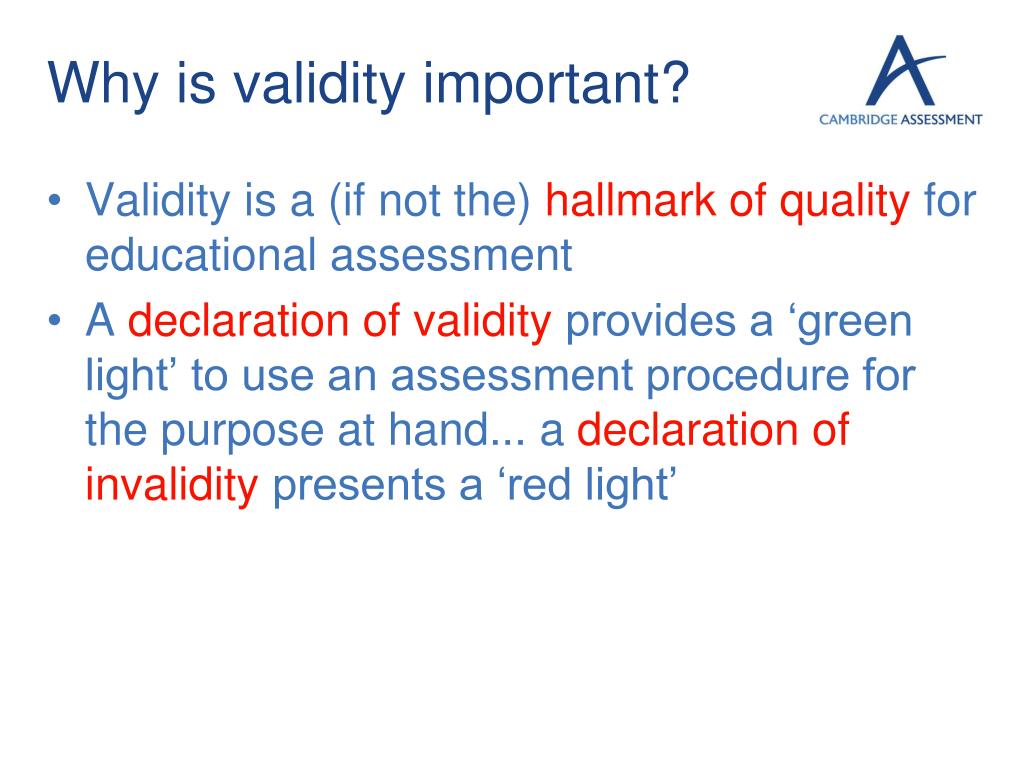 Why is validity important?

CAMBRIDGE ASSESSMENT

• Validity is a (if not the) hallmark of quality for educational assessment
• A declaration of validity provides a ‘green light’ to use an assessment procedure for the purpose at hand... a declaration of invalidity presents a ‘red light’